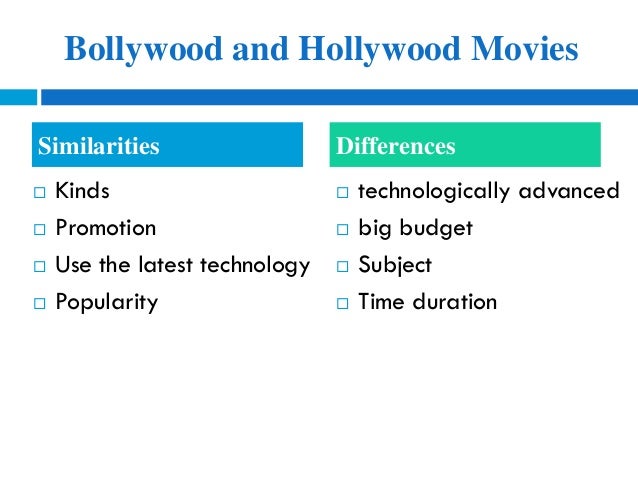 Bollywood and Hollywood Movies

Similarities

□ Kinds
□ Promotion
□ Use the latest technology
□ Popularity

Differences

□ technologically advanced
□ big budget
□ Subject
□ Time duration